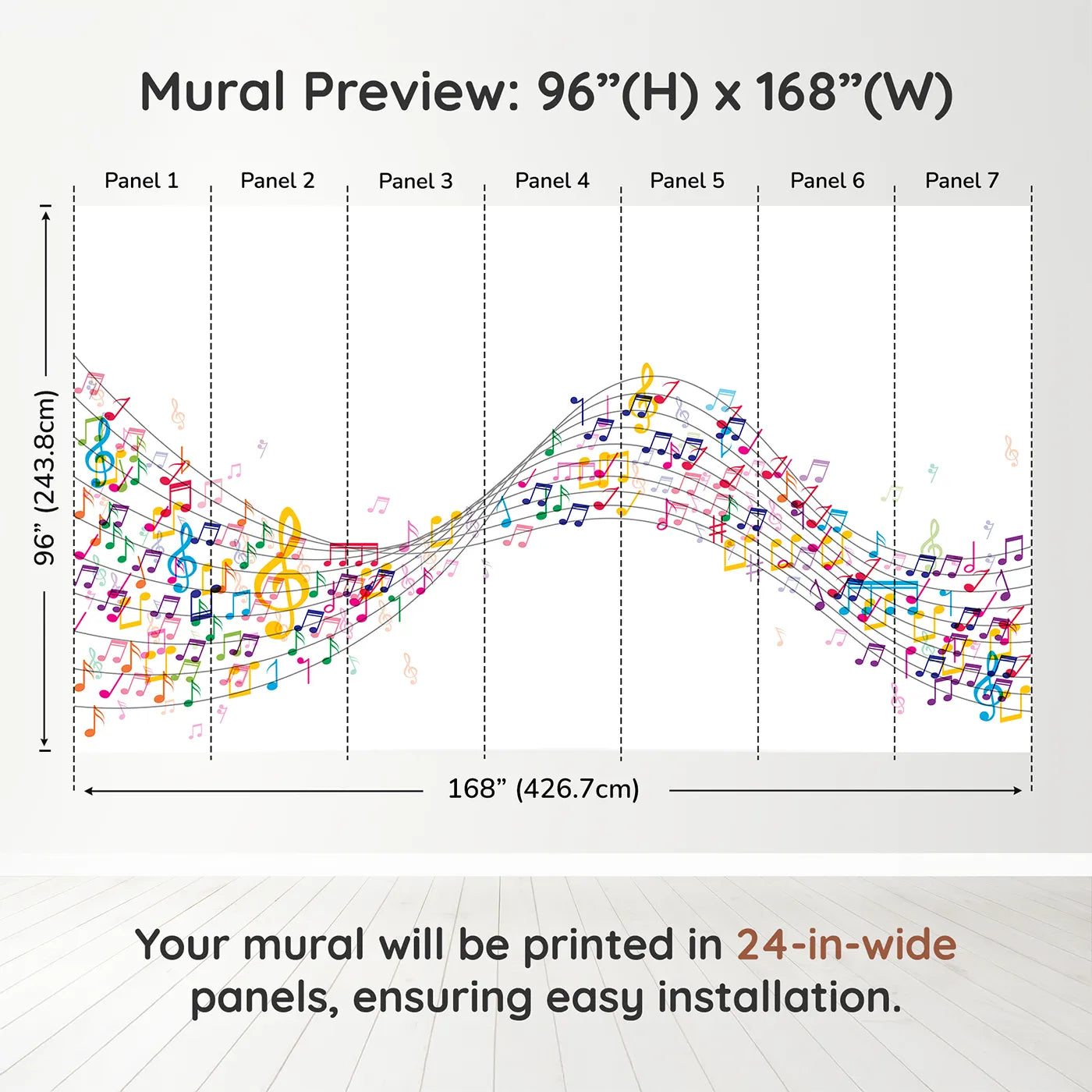 Mural Preview: 96”(H) x 168”(W)

Panel 1 Panel 2 Panel 3 Panel 4 Panel 5 Panel 6 Panel 7

96” (243.8cm)

168” (426.7cm)

Your mural will be printed in 24-in-wide panels, ensuring easy installation.